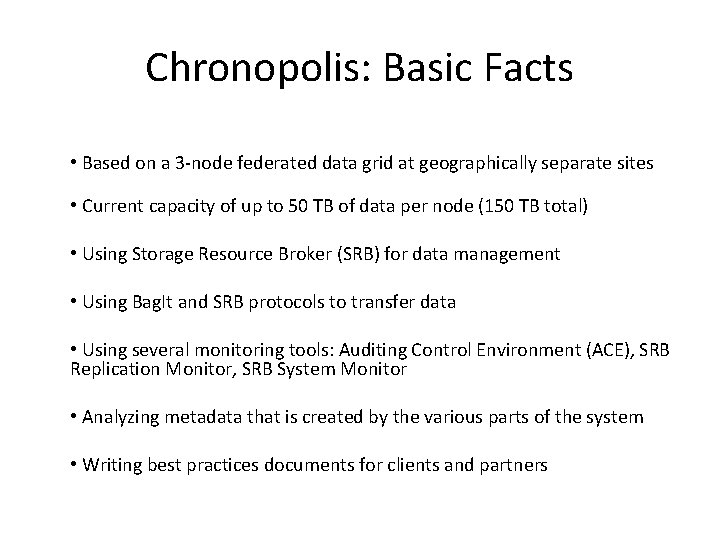 Chronopolis: Basic Facts

• Based on a 3-node federated data grid at geographically separate sites

• Current capacity of up to 50 TB of data per node (150 TB total)

• Using Storage Resource Broker (SRB) for data management

• Using BagIt and SRB protocols to transfer data

• Using several monitoring tools: Auditing Control Environment (ACE), SRB Replication Monitor, SRB System Monitor

• Analyzing metadata that is created by the various parts of the system

• Writing best practices documents for clients and partners